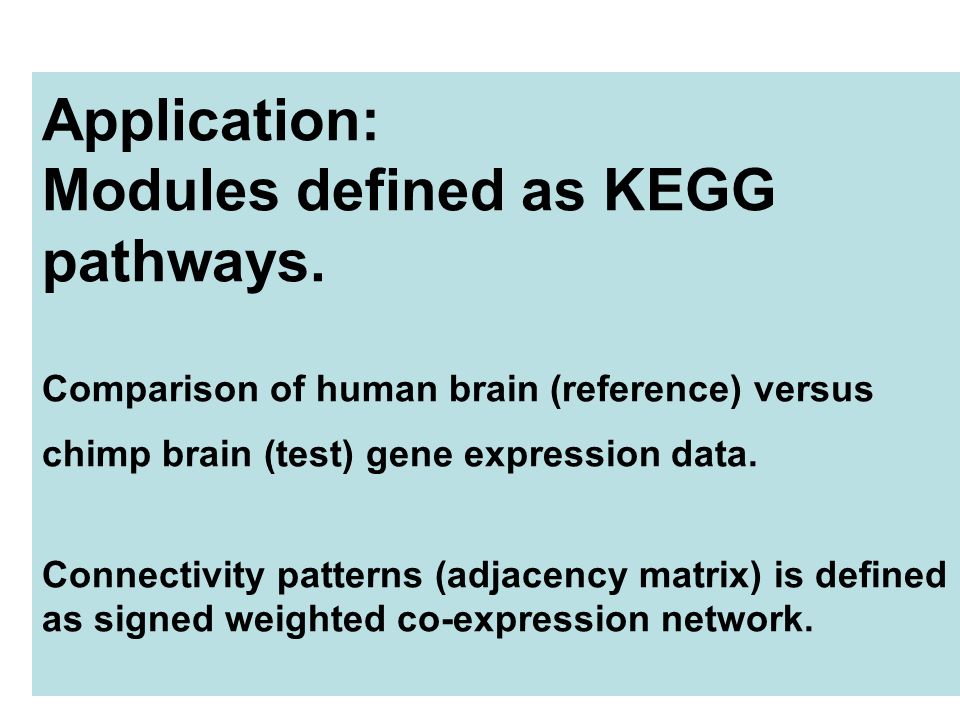 Application:
Modules defined as KEGG pathways.

Comparison of human brain (reference) versus chimp brain (test) gene expression data.

Connectivity patterns (adjacency matrix) is defined as signed weighted co-expression network.